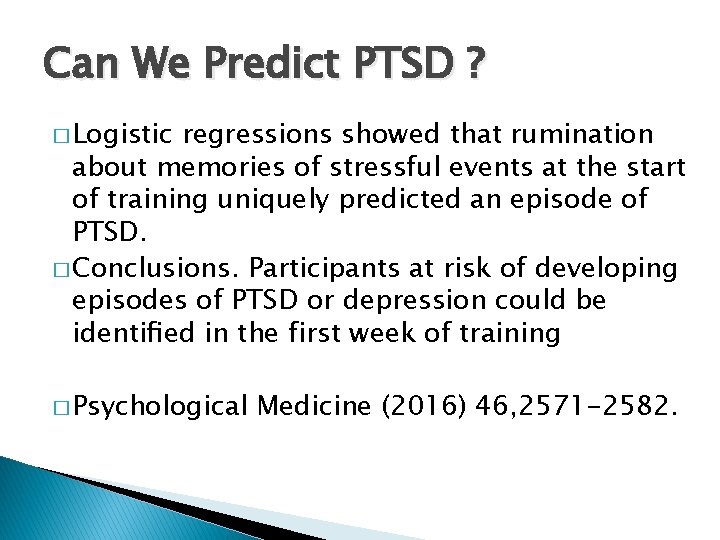 Can We Predict PTSD ?

□ Logistic regressions showed that rumination about memories of stressful events at the start of training uniquely predicted an episode of PTSD.

□ Conclusions. Participants at risk of developing episodes of PTSD or depression could be identified in the first week of training

□ Psychological Medicine (2016) 46,2571-2582.